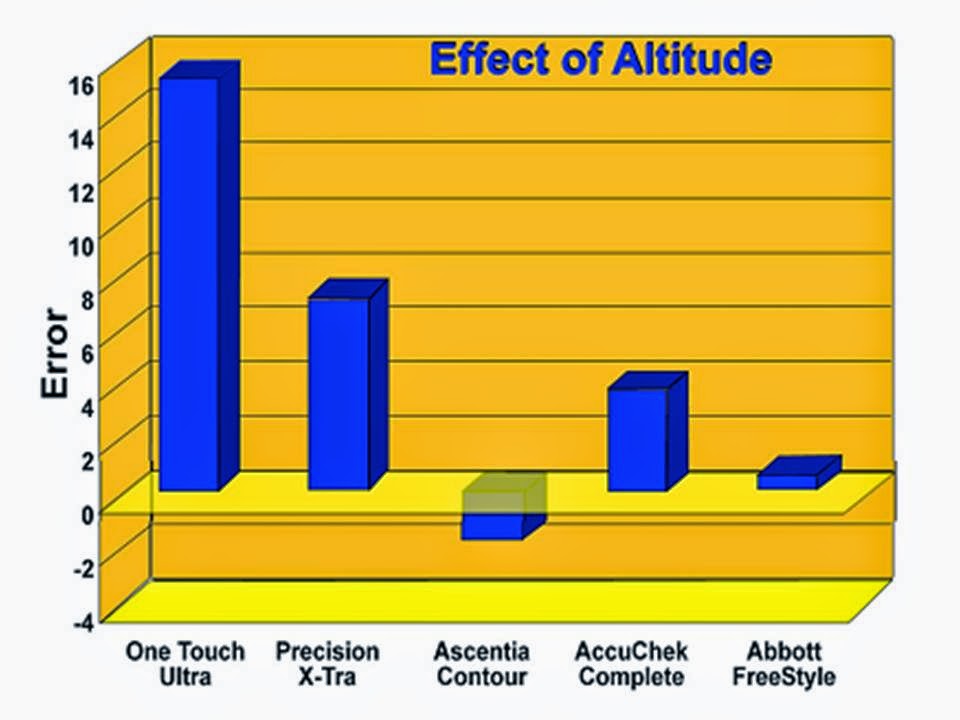 Effect of Altitude

Error

16
14
12
10
8
6
4
2
0
-2
-4

One Touch Ultra
Precision X-Tra
Ascentia Contour
AccuChek Complete
Abbott FreeStyle